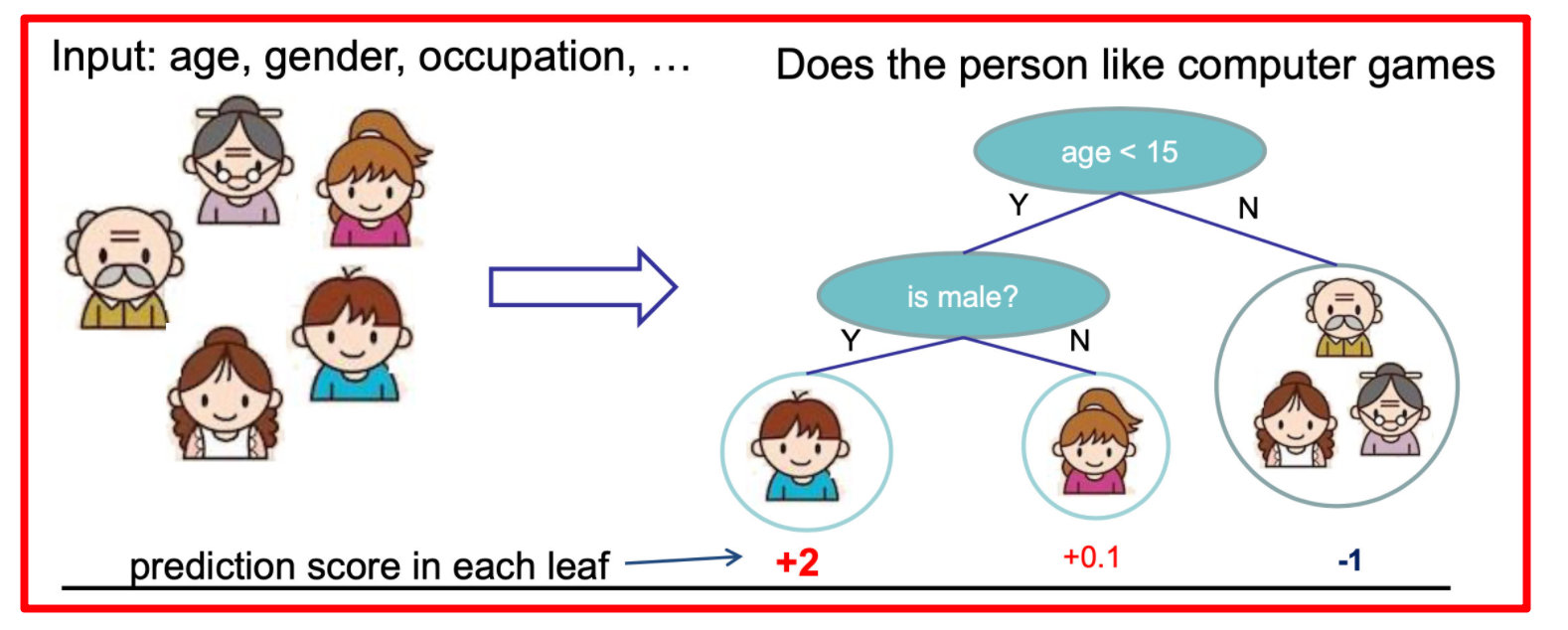 Input: age, gender, occupation, …

Does the person like computer games

age < 15

Y

N

is male?

Y

N

prediction score in each leaf

+2

+0.1

-1